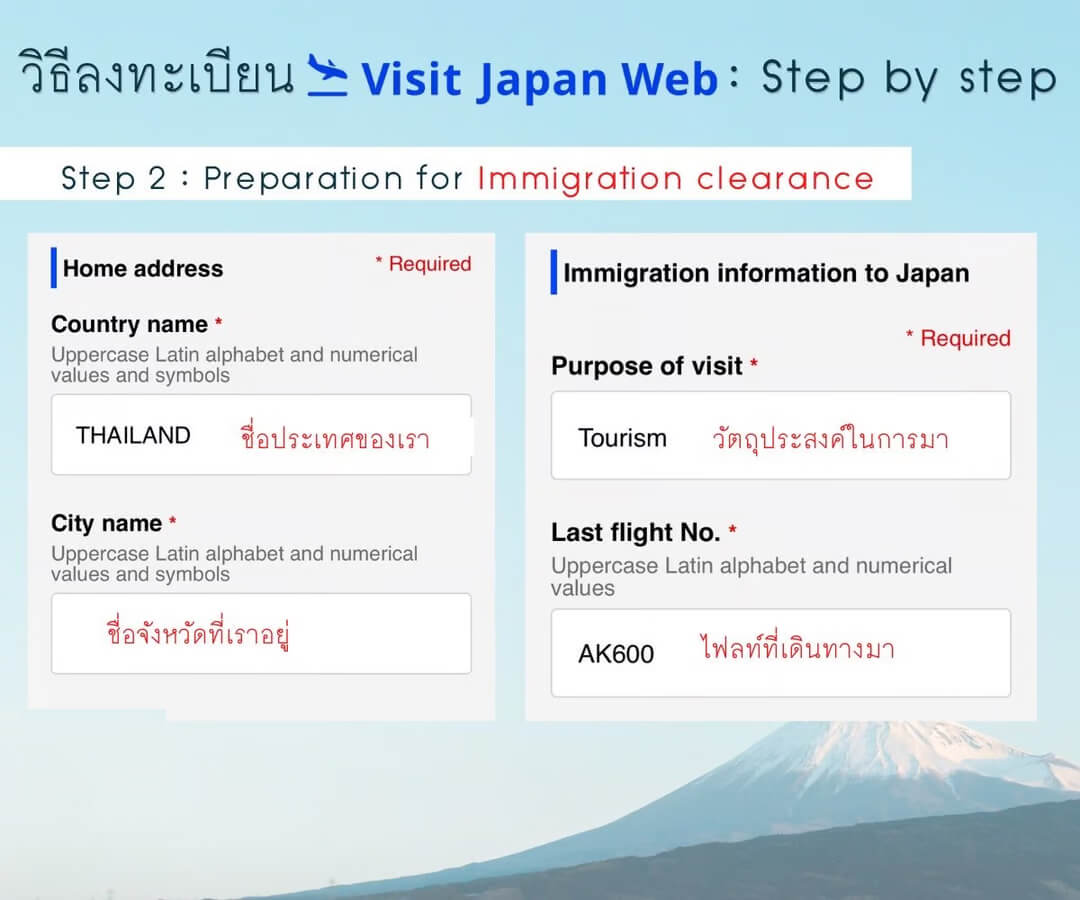 วิธีลงทะเบียน Visit Japan Web : Step by step

Step 2 : Preparation for Immigration clearance

Home address

* Required

Country name *

Uppercase Latin alphabet and numerical values and symbols

THAILAND ชื่อประเทศของเรา

City name *

Uppercase Latin alphabet and numerical values and symbols

ชื่อจังหวัดที่เราอยู่

Immigration information to Japan

* Required

Purpose of visit *

Tourism วัตถุประสงค์ในการมา

Last flight No. *

Uppercase Latin alphabet and numerical values

AK600 ไฟลท์ที่เดินทางมา